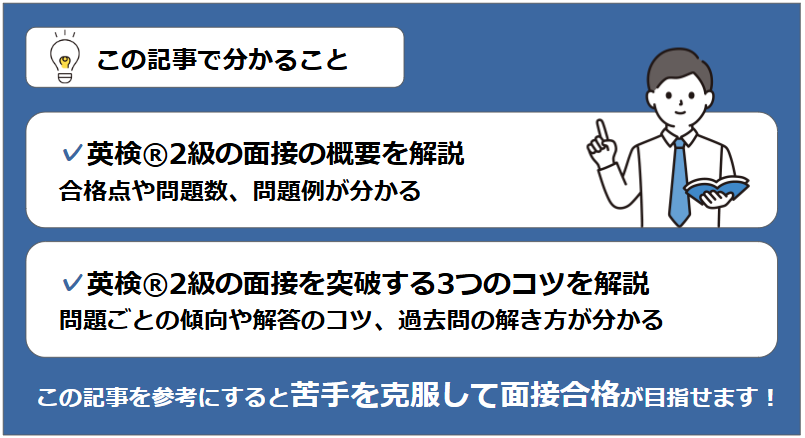 この記事で分かること

✓英検®2級の面接の概要を解説
合格点や問題数、問題例が分かる

✓英検®2級の面接を突破する3つのコツを解説
問題ごとの傾向や解答のコツ、過去問の解き方が分かる

この記事を参考にすると苦手を克服して面接合格が目指せます！